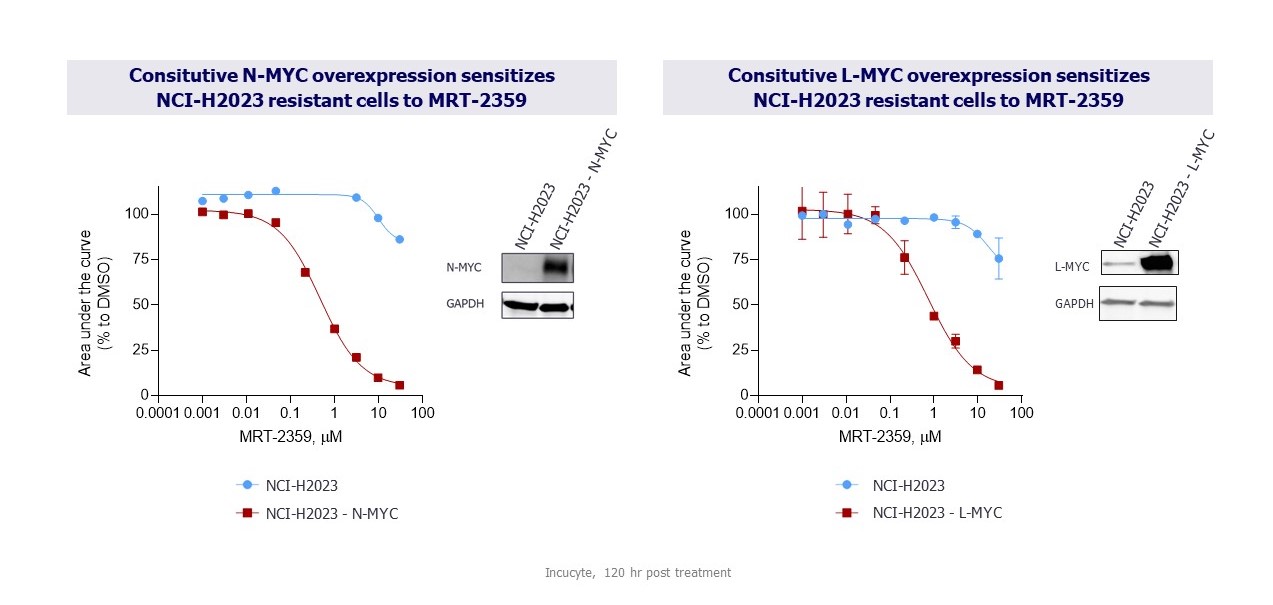 Consitutive N-MYC overexpression sensitizes NCI-H2023 resistant cells to MRT-2359

Area under the curve (% to DMSO)

100
75
50
25
0

0.0001 0.001 0.01 0.1 1 10 100

MRT-2359, μM

NCI-H2023
NCI-H2023 - N-MYC

N-MYC
GAPDH

NCI-H2023
NCI-H2023 - N-MYC

Consitutive L-MYC overexpression sensitizes NCI-H2023 resistant cells to MRT-2359

Area under the curve (% to DMSO)

100
75
50
25
0

0.0001 0.001 0.01 0.1 1 10 100

MRT-2359, μM

NCI-H2023
NCI-H2023 - L-MYC

L-MYC
GAPDH

NCI-H2023
NCI-H2023 - L-MYC

Incucyte, 120 hr post treatment